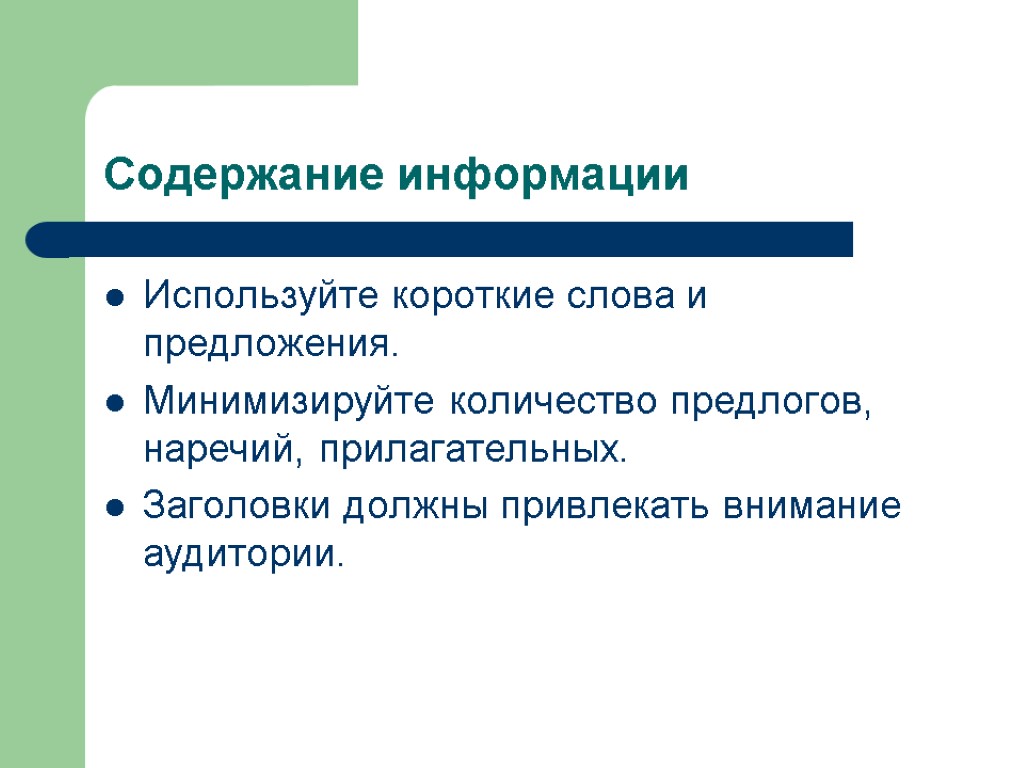 Содержание информации

- Используйте короткие слова и предложения.
- Минимизируйте количество предлогов, наречий, прилагательных.
- Заголовки должны привлекать внимание аудитории.